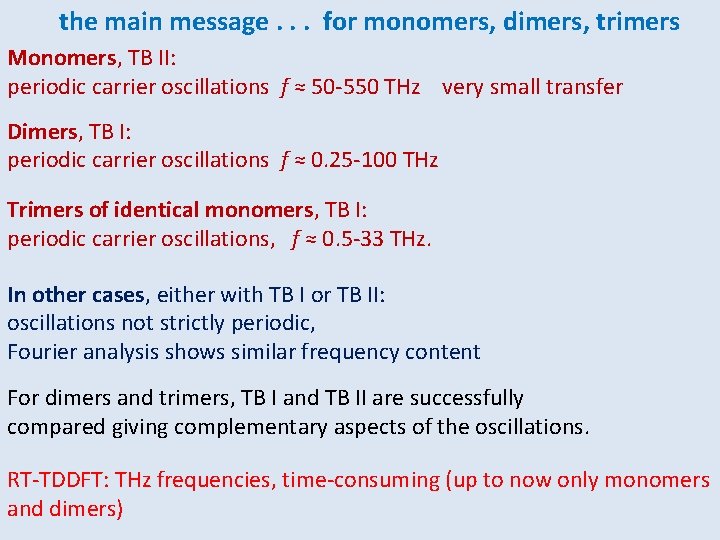 the main message . . . for monomers, dimers, trimers

Monomers, TB II:
periodic carrier oscillations $f \approx$ 50-550 THz very small transfer

Dimers, TB I:
periodic carrier oscillations $f \approx$ 0.25-100 THz

Trimers of identical monomers, TB I:
periodic carrier oscillations, $f \approx$ 0.5-33 THz.

In other cases, either with TB I or TB II:
oscillations not strictly periodic,
Fourier analysis shows similar frequency content

For dimers and trimers, TB I and TB II are successfully compared giving complementary aspects of the oscillations.

RT-TDDFT: THz frequencies, time-consuming (up to now only monomers and dimers)